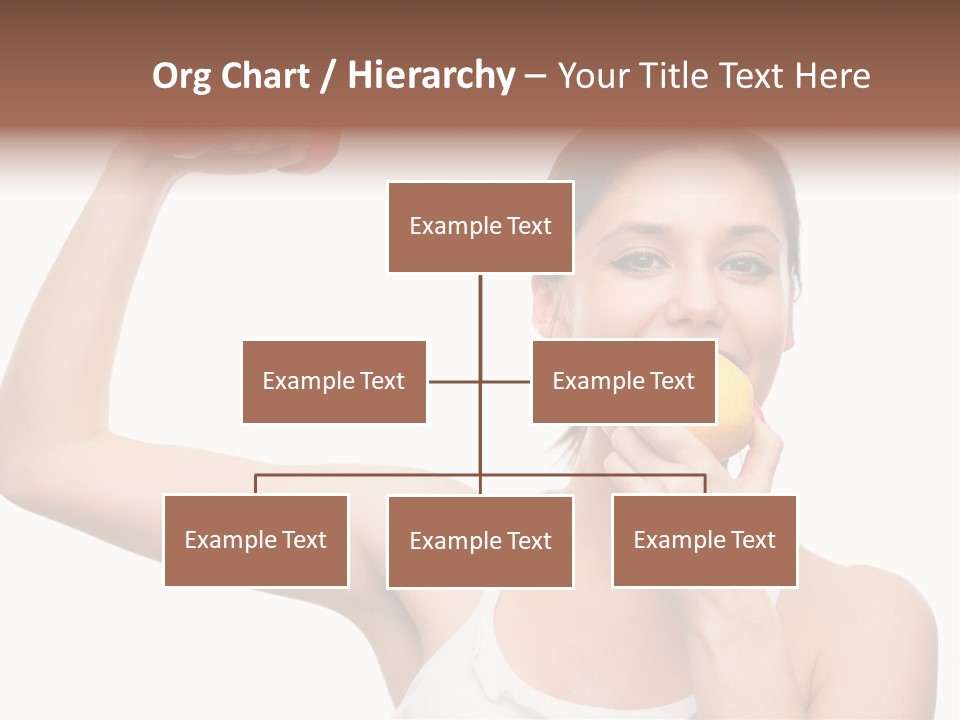 Org Chart / Hierarchy – Your Title Text Here

Example Text

Example Text

Example Text

Example Text

Example Text

Example Text